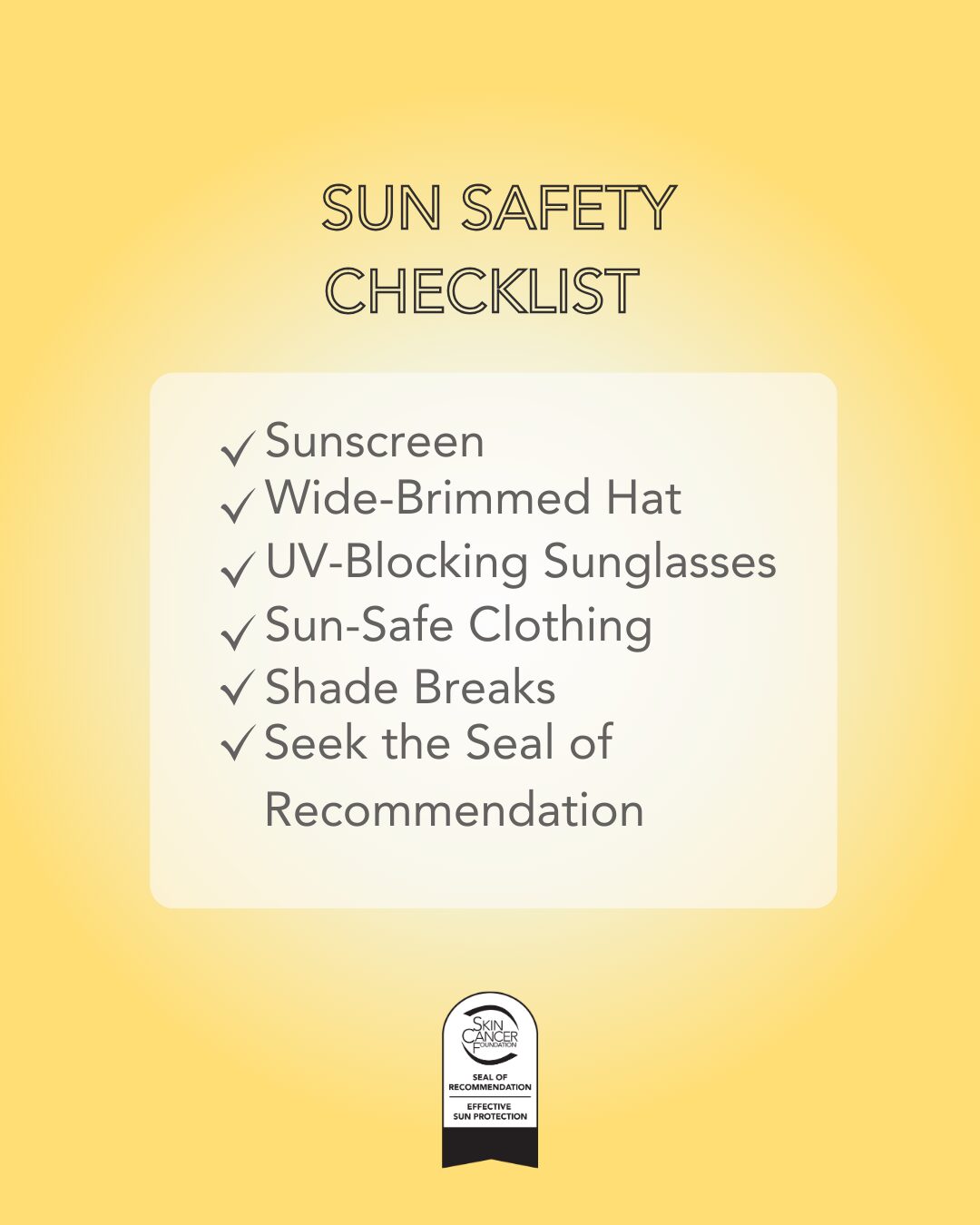 SUN SAFETY CHECKLIST

✓ Sunscreen
✓ Wide-Brimmed Hat
✓ UV-Blocking Sunglasses
✓ Sun-Safe Clothing
✓ Shade Breaks
✓ Seek the Seal of Recommendation

SKIN CANCER FOUNDATION

SEAL OF RECOMMENDATION

EFFECTIVE SUN PROTECTION